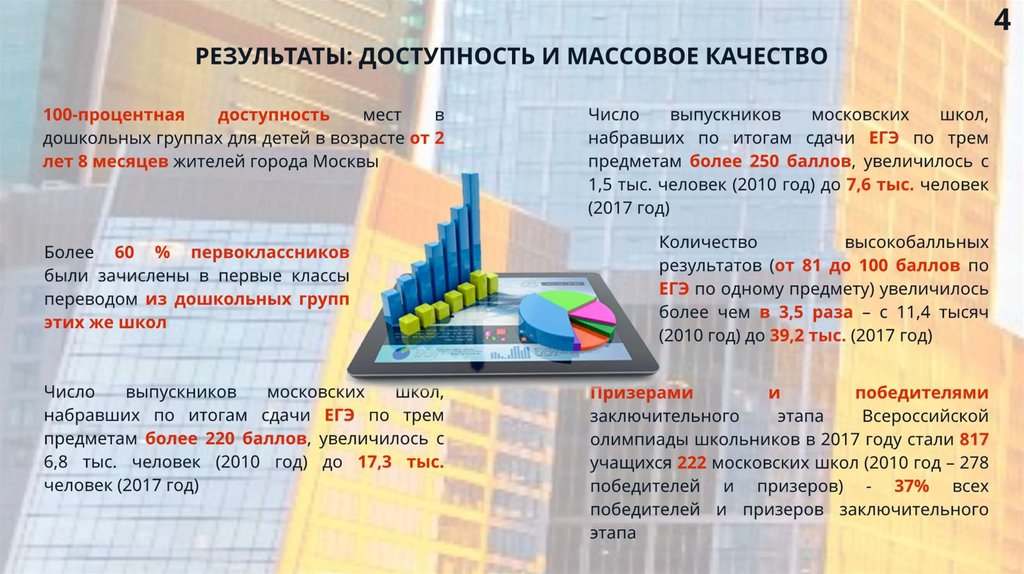 4

РЕЗУЛЬТАТЫ: ДОСТУПНОСТЬ И МАССОВОЕ КАЧЕСТВО

100-процентная доступность мест в дошкольных группах для детей в возрасте от 2 лет 8 месяцев жителей города Москвы

Более 60 % первоклассников были зачислены в первые классы переводом из дошкольных групп этих же школ

Число выпускников московских школ, набравших по итогам сдачи ЕГЭ по трем предметам более 220 баллов, увеличилось с 6,8 тыс. человек (2010 год) до 17,3 тыс. человек (2017 год)

Число выпускников московских школ, набравших по итогам сдачи ЕГЭ по трем предметам более 250 баллов, увеличилось с 1,5 тыс. человек (2010 год) до 7,6 тыс. человек (2017 год)

Количество высокобалльных результатов (от 81 до 100 баллов по ЕГЭ по одному предмету) увеличилось более чем в 3,5 раза – с 11,4 тысяч (2010 год) до 39,2 тыс. (2017 год)

Призерами и победителями заключительного этапа Всероссийской олимпиады школьников в 2017 году стали 817 учащихся 222 московских школ (2010 год – 278 победителей и призеров) - 37% всех победителей и призеров заключительного этапа